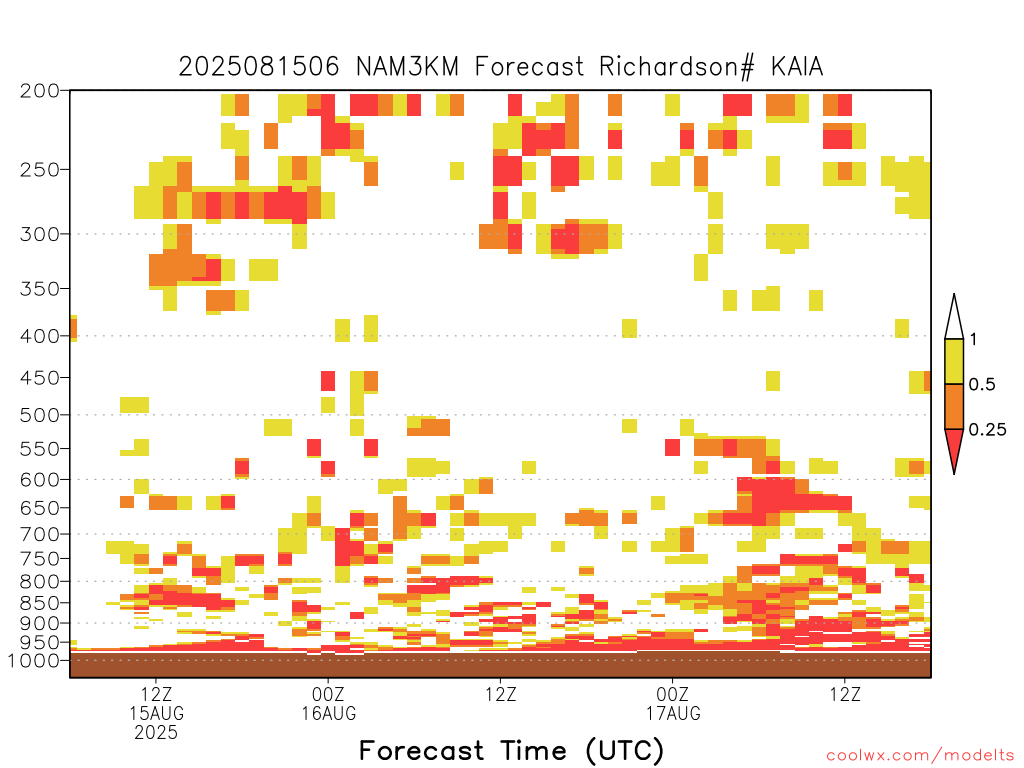 2025081506 NAM3KM Forecast Richardson# KAIA

200
250
300
350
400
450
500
550
600
650
700
750
800
850
900
950
1000

1
0.5
0.25

12Z
15AUG
2025

00Z
16AUG

12Z

00Z
17AUG

12Z

Forecast Time (UTC)

coolwx.com/modelts